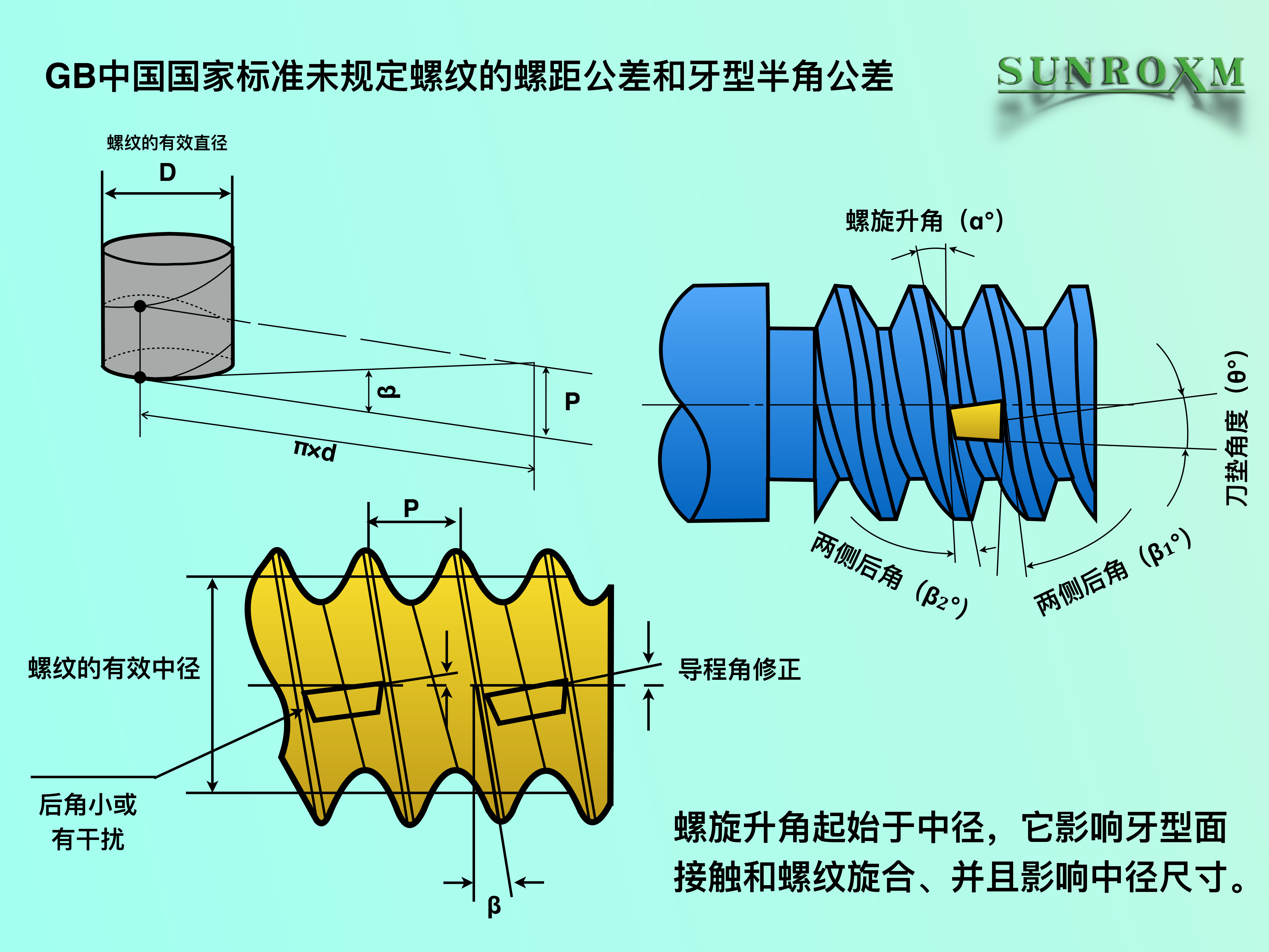 GB中国国家标准未规定螺纹的螺距公差和牙型半角公差

SUNROXM

螺纹的有效直径

D

β

P

π×d

螺旋升角（α°）

刀垫角度（θ°）

两侧后角（β₂°）

两侧后角（β₁°）

P

螺纹的有效中径

导程角修正

后角小或有干扰

β

螺旋升角起始于中径，它影响牙型面接触和螺纹旋合、并且影响中径尺寸。